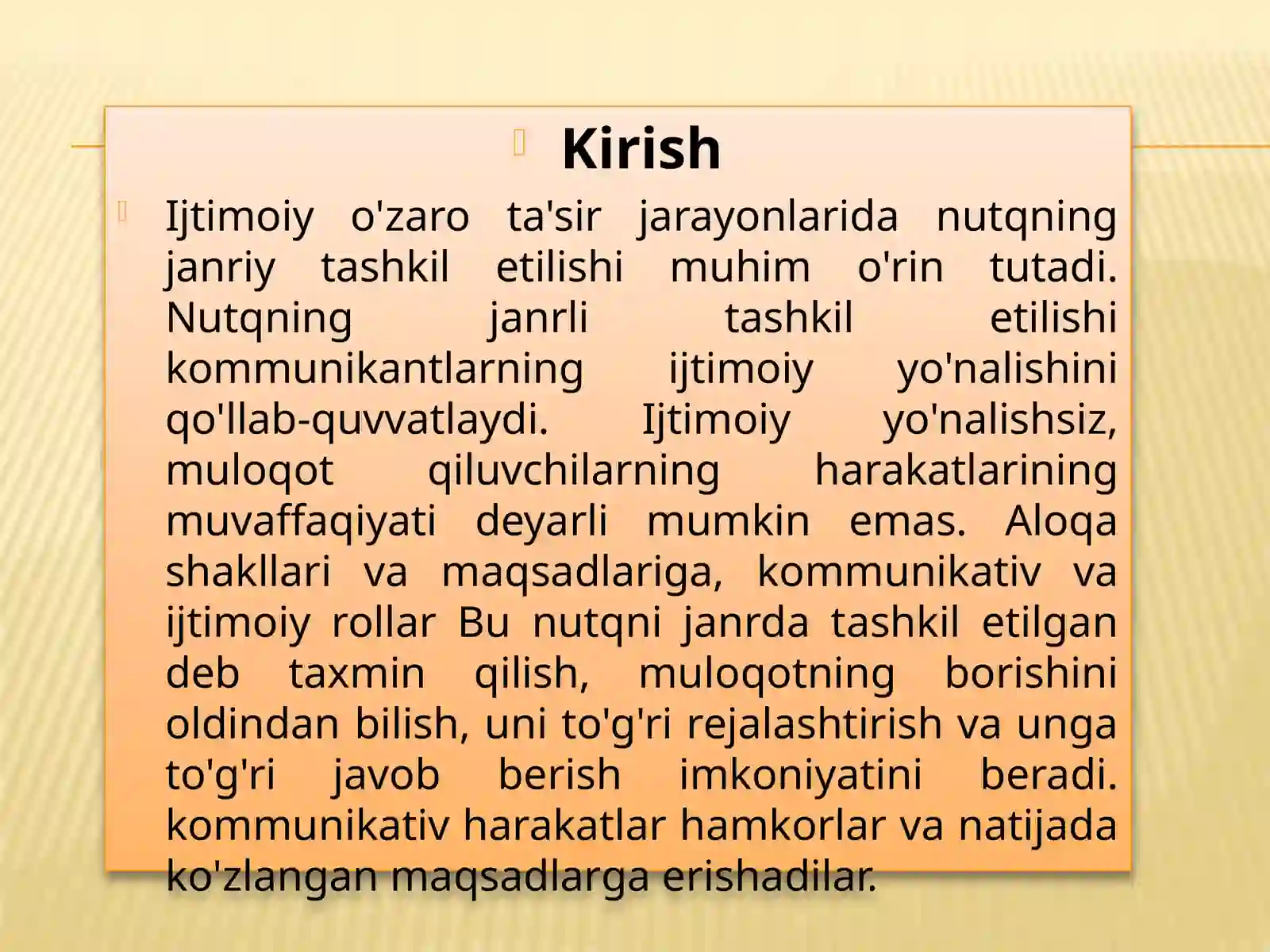 Kirish

Ijtimoiy o'zaro ta'sir jarayonlarida nutqning janriy tashkil etilishi muhim o'rin tutadi. Nutqning janrli tashkil etilishi kommunikantlarning ijtimoiy yo'nalishini qo'llab-quvvatlaydi. Ijtimoiy yo'nalishsiz, muloqot qiluvchilarning harakatlarining muvaffaqiyati deyarli mumkin emas. Aloqa shakllari va maqsadlariga, kommunikativ va ijtimoiy rollar Bu nutqni janrda tashkil etilgan deb taxmin qilish, muloqotning borishini oldindan bilish, uni to'g'ri rejalashtirish va unga to'g'ri javob berish imkoniyatini beradi. kommunikativ harakatlar hamkorlar va natijada ko'zlangan maqsadlarga erishadilar.